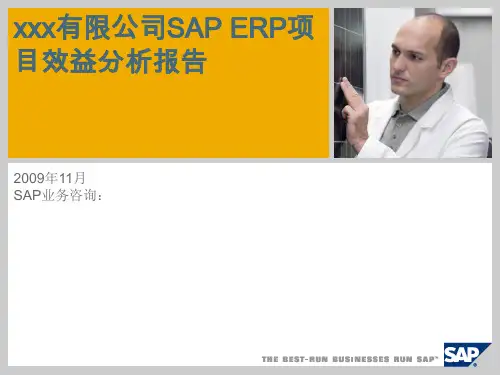 xxx有限公司SAP ERP项目效益分析报告

2009年11月
SAP业务咨询：

THE BEST-RUN BUSINESSES RUN SAP™

SAP